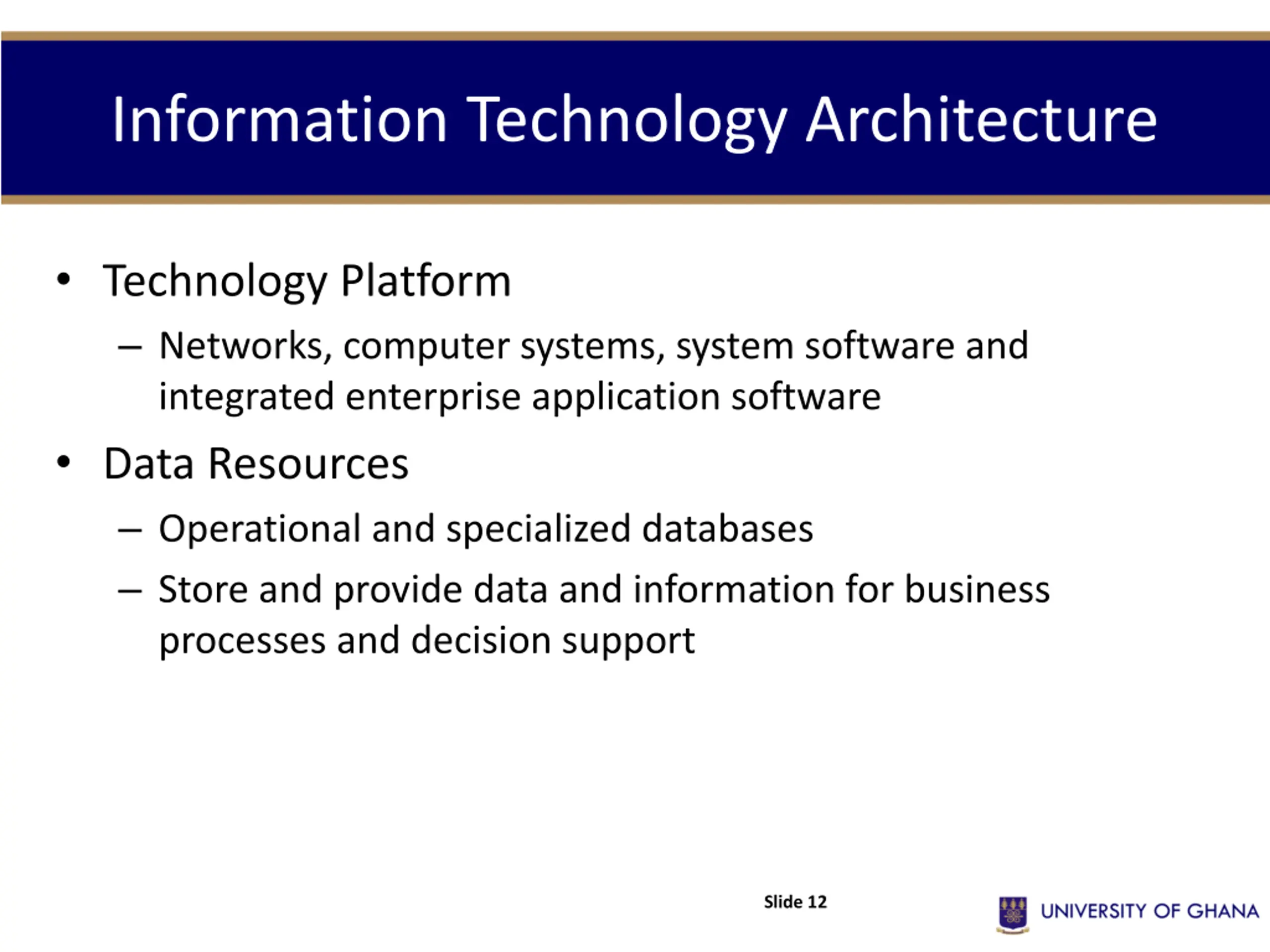 Information Technology Architecture

• Technology Platform
– Networks, computer systems, system software and integrated enterprise application software

• Data Resources
– Operational and specialized databases
– Store and provide data and information for business processes and decision support

Slide 12

UNIVERSITY OF GHANA